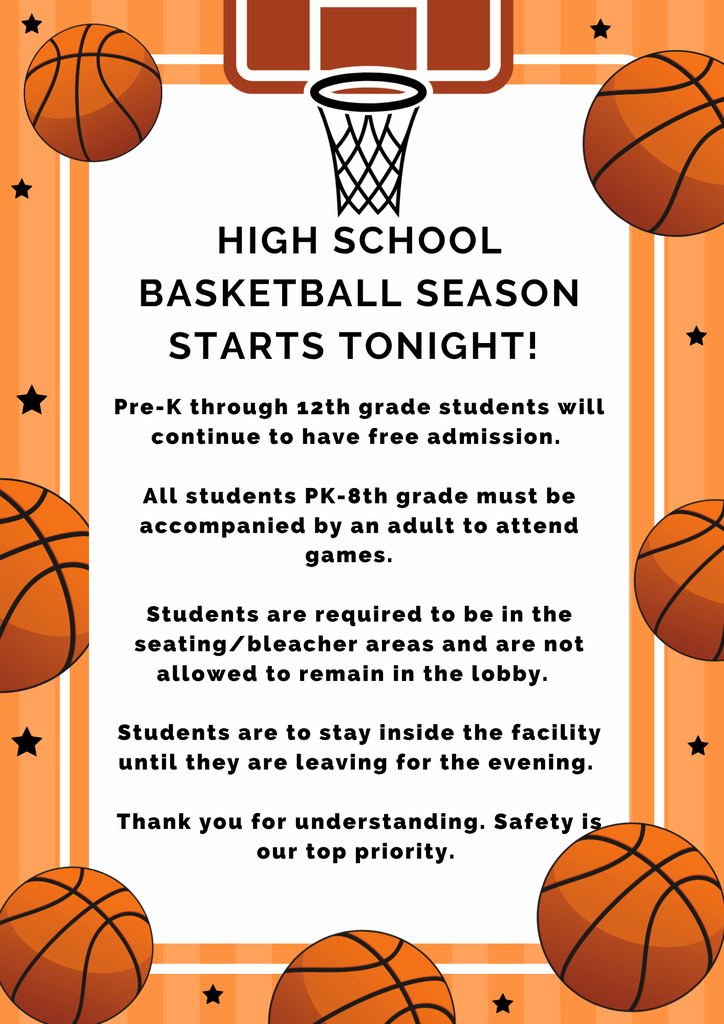 HIGH SCHOOL BASKETBALL SEASON STARTS TONIGHT!

Pre-K through 12th grade students will continue to have free admission.

All students PK-8th grade must be accompanied by an adult to attend games.

Students are required to be in the seating/bleacher areas and are not allowed to remain in the lobby.

Students are to stay inside the facility until they are leaving for the evening.

Thank you for understanding. Safety is our top priority.